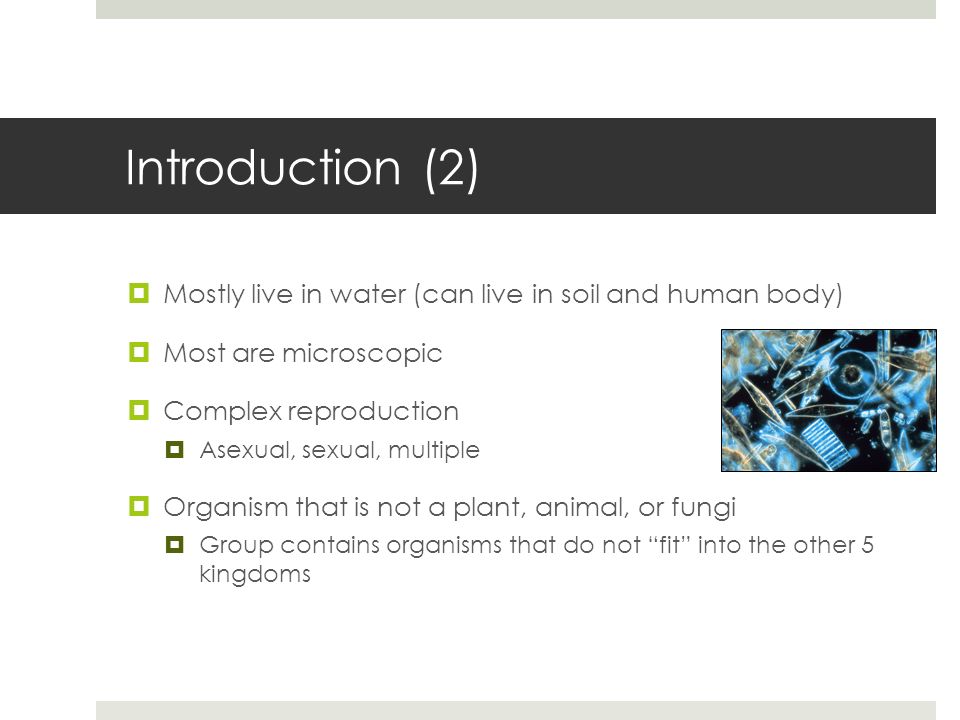 Introduction (2)

Mostly live in water (can live in soil and human body)

Most are microscopic

Complex reproduction

Asexual, sexual, multiple

Organism that is not a plant, animal, or fungi

Group contains organisms that do not “fit” into the other 5 kingdoms